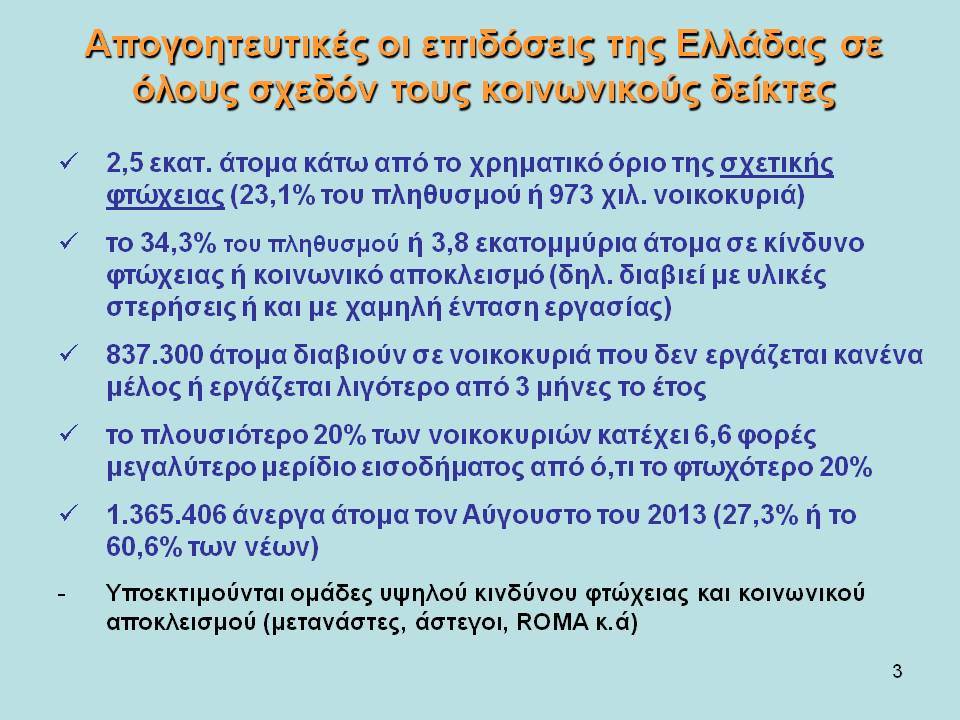 Απογοητευτικές οι επιδόσεις της Ελλάδας σε όλους σχεδόν τους κοινωνικούς δείκτες

✓ 2,5 εκατ. άτομα κάτω από το χρηματικό όριο της σχετικής φτώχειας (23,1% του πληθυσμού ή 973 χιλ. νοικοκυριά)

✓ το 34,3% του πληθυσμού ή 3,8 εκατομμύρια άτομα σε κίνδυνο φτώχειας ή κοινωνικό αποκλεισμό (δηλ. διαβιεί με υλικές στερήσεις ή και με χαμηλή ένταση εργασίας)

✓ 837.300 άτομα διαβιούν σε νοικοκυριά που δεν εργάζεται κανένα μέλος ή εργάζεται λιγότερο από 3 μήνες το έτος

✓ το πλουσιότερο 20% των νοικοκυριών κατέχει 6,6 φορές μεγαλύτερο μερίδιο εισοδήματος από ό,τι το φτωχότερο 20%

✓ 1.365.406 άνεργα άτομα τον Αύγουστο του 2013 (27,3% ή το 60,6% των νέων)

- Υποεκτιμούνται ομάδες υψηλού κινδύνου φτώχειας και κοινωνικού αποκλεισμού (μετανάστες, άστεγοι, ROMA κ.ά)

3